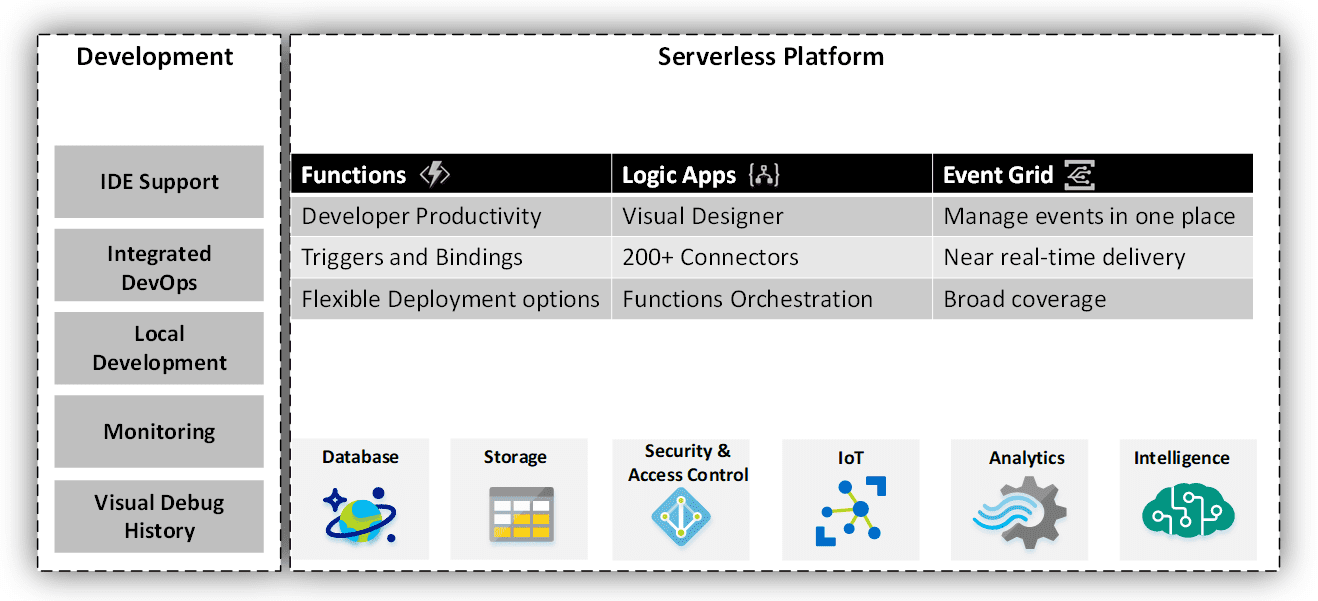 Development

IDE Support

Integrated DevOps

Local Development

Monitoring

Visual Debug History

Serverless Platform

| Functions | Logic Apps | Event Grid |
|---|---|---|
| Developer Productivity | Visual Designer | Manage events in one place |
| Triggers and Bindings | 200+ Connectors | Near real-time delivery |
| Flexible Deployment options | Functions Orchestration | Broad coverage |

Database

Storage

Security & Access Control

IoT

Analytics

Intelligence